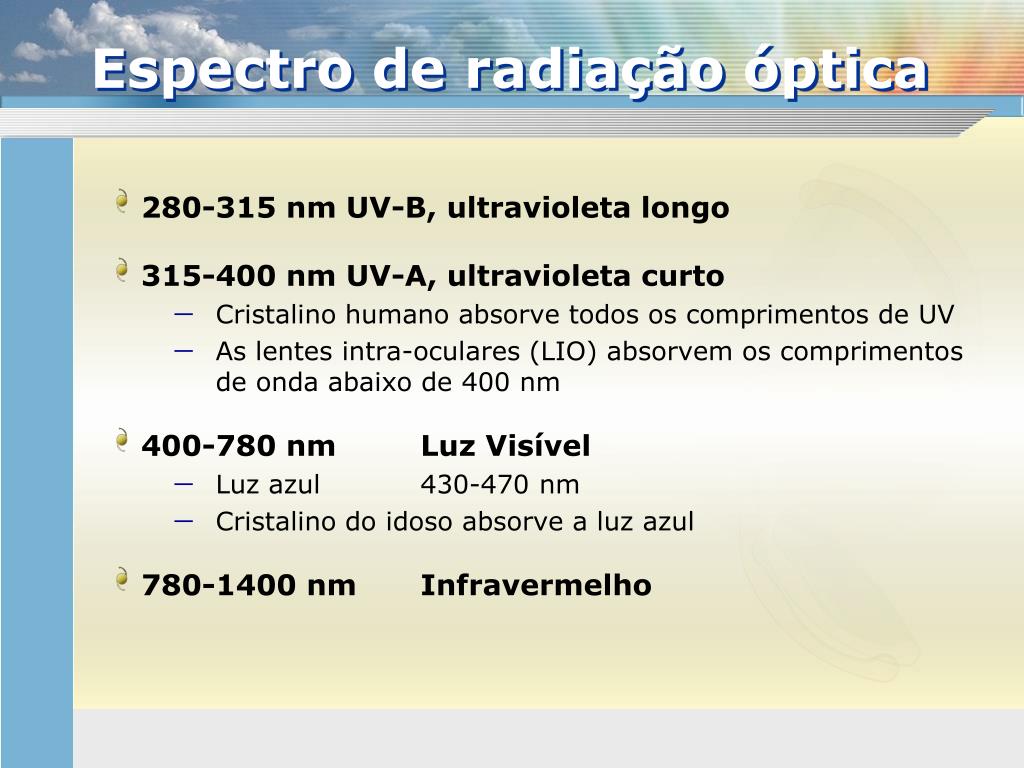 Espectro de radiação óptica

280-315 nm UV-B, ultravioleta longo

315-400 nm UV-A, ultravioleta curto
– Cristalino humano absorve todos os comprimentos de UV
– As lentes intra-oculares (LIO) absorvem os comprimentos de onda abaixo de 400 nm

400-780 nm Luz Visível
– Luz azul 430-470 nm
– Cristalino do idoso absorve a luz azul

780-1400 nm Infravermelho